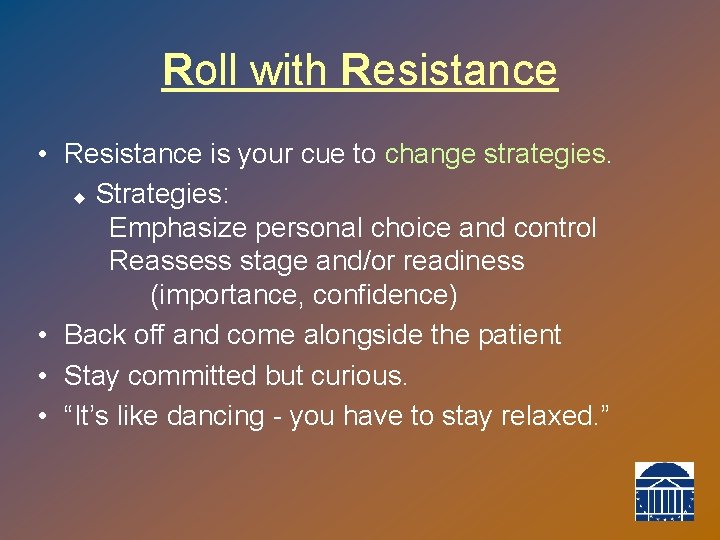 Roll with Resistance

• Resistance is your cue to change strategies.

◆ Strategies:

Emphasize personal choice and control

Reassess stage and/or readiness (importance, confidence)

• Back off and come alongside the patient

• Stay committed but curious.

• “It’s like dancing - you have to stay relaxed.”